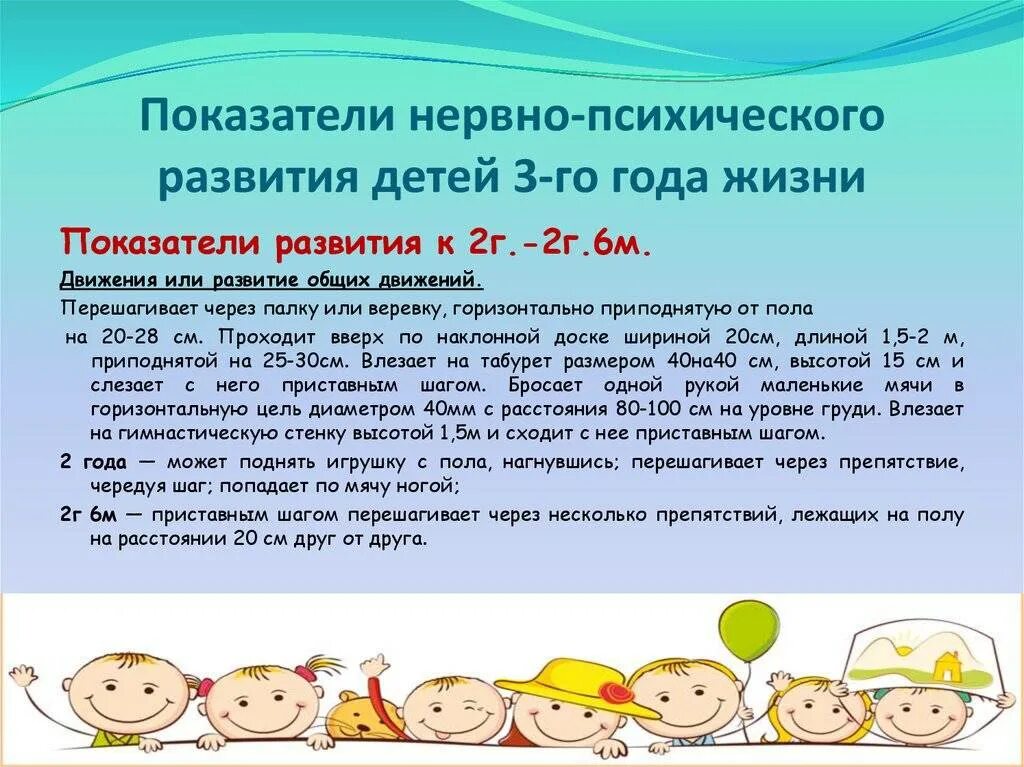 Показатели нервно-психического развития детей 3-го года жизни

Показатели развития к 2г.-2г.6м.

Движения или развитие общих движений.

Перешагивает через палку или веревку, горизонтально приподнятую от пола на 20-28 см. Проходит вверх по наклонной доске шириной 20см, длиной 1,5-2 м, приподнятой на 25-30см. Влезает на табурет размером 40на40 см, высотой 15 см и слезает с него приставным шагом. Бросает одной рукой маленькие мячи в горизонтальную цель диаметром 40мм с расстояния 80-100 см на уровне груди. Влезает на гимнастическую стенку высотой 1,5м и сходит с нее приставным шагом.

2 года — может поднять игрушку с пола, нагнувшись; перешагивает через препятствие, чередуя шаг; попадает по мячу ногой;

2г 6м — приставным шагом перешагивает через несколько препятствий, лежащих на полу на расстоянии 20 см друг от друга.